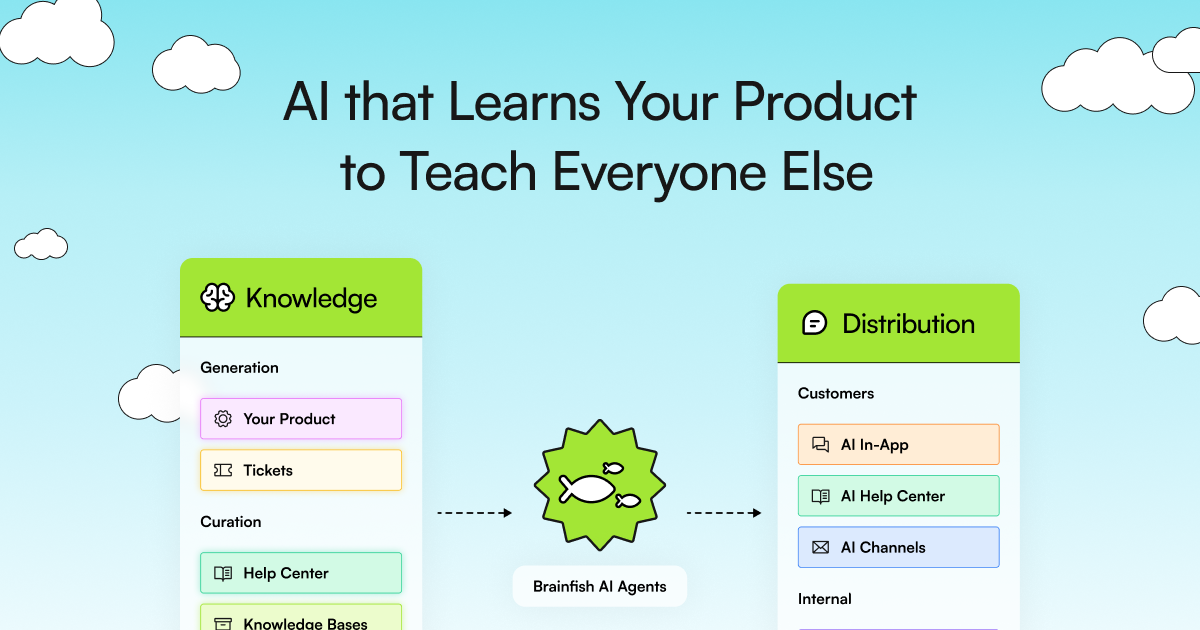 AI that Learns Your Product to Teach Everyone Else

Knowledge

Generation

Your Product

Tickets

Curation

Help Center

Knowledge Bases

Brainfish AI Agents

Distribution

Customers

AI In-App

AI Help Center

AI Channels

Internal